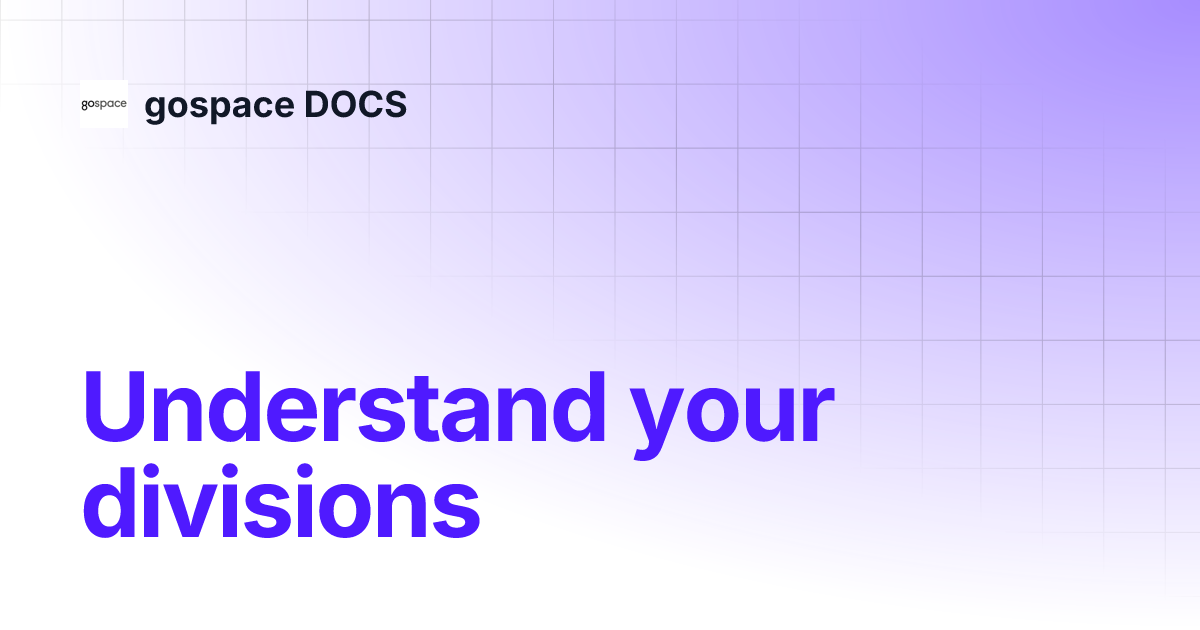 gospace

gospace DOCS

Understand your divisions